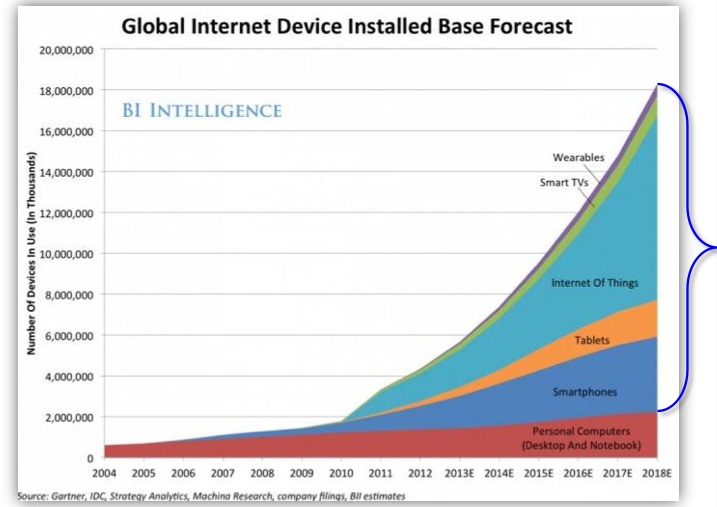 Global Internet Device Installed Base Forecast

BI INTELLIGENCE

Number Of Devices In Use (In Thousands)

20,000,000
18,000,000
16,000,000
14,000,000
12,000,000
10,000,000
8,000,000
6,000,000
4,000,000
2,000,000
0

Wearables
Smart TVs
Internet Of Things
Tablets
Smartphones
Personal Computers (Desktop And Notebook)

2004 2005 2006 2007 2008 2009 2010 2011 2012 2013E 2014E 2015E 2016E 2017E 2018E

Source: Gartner, IDC, Strategy Analytics, Machina Research, company filings, BII estimates